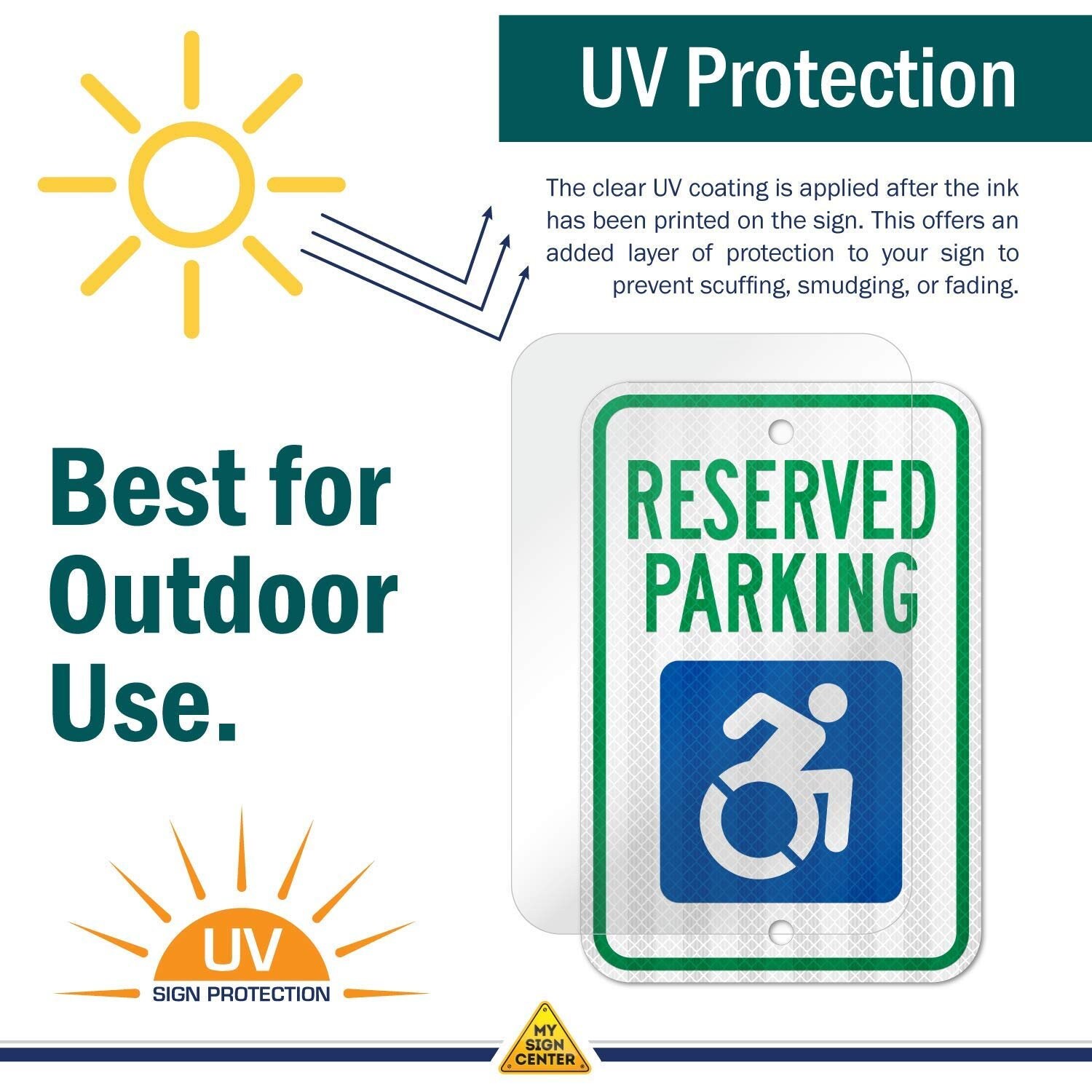 UV Protection

The clear UV coating is applied after the ink has been printed on the sign. This offers an added layer of protection to your sign to prevent scuffing, smudging, or fading.

Best for Outdoor Use.

RESERVED PARKING

UV
SIGN PROTECTION

MY SIGN CENTER